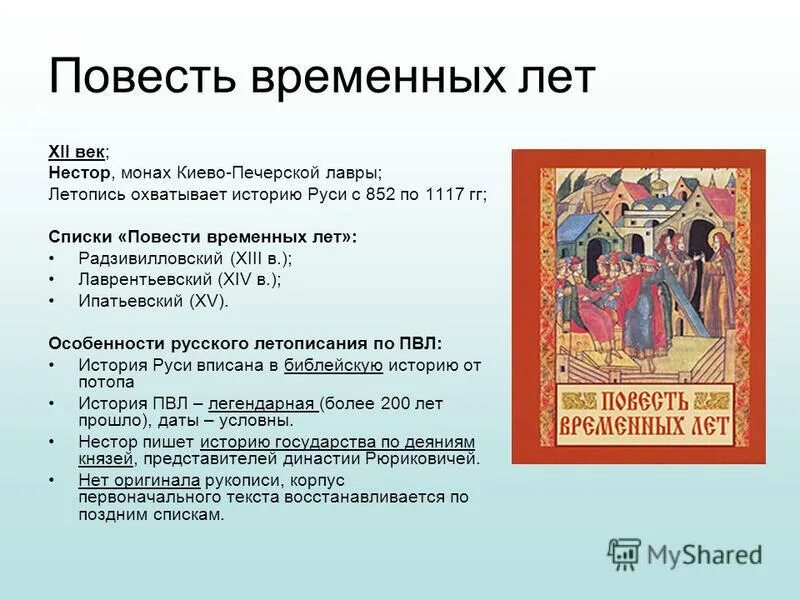 Повесть временных лет

XII век;
Нестор, монах Киево-Печерской лавры;
Летопись охватывает историю Руси с 852 по 1117 гг;

Списки «Повести временных лет»:
• Радзивилловский (XIII в.);
• Лаврентьевский (XIV в.);
• Ипатьевский (XV).

Особенности русского летописания по ПВЛ:
• История Руси вписана в библейскую историю от потопа
• История ПВЛ – легендарная (более 200 лет прошло), даты – условны.
• Нестор пишет историю государства по деяниям князей, представителей династии Рюриковичей.
• Нет оригинала рукописи, корпус первоначального текста восстанавливается по поздним спискам.

ПОВЕСТЬ ВРЕМЕННЫХ ЛЕТ

MyShared